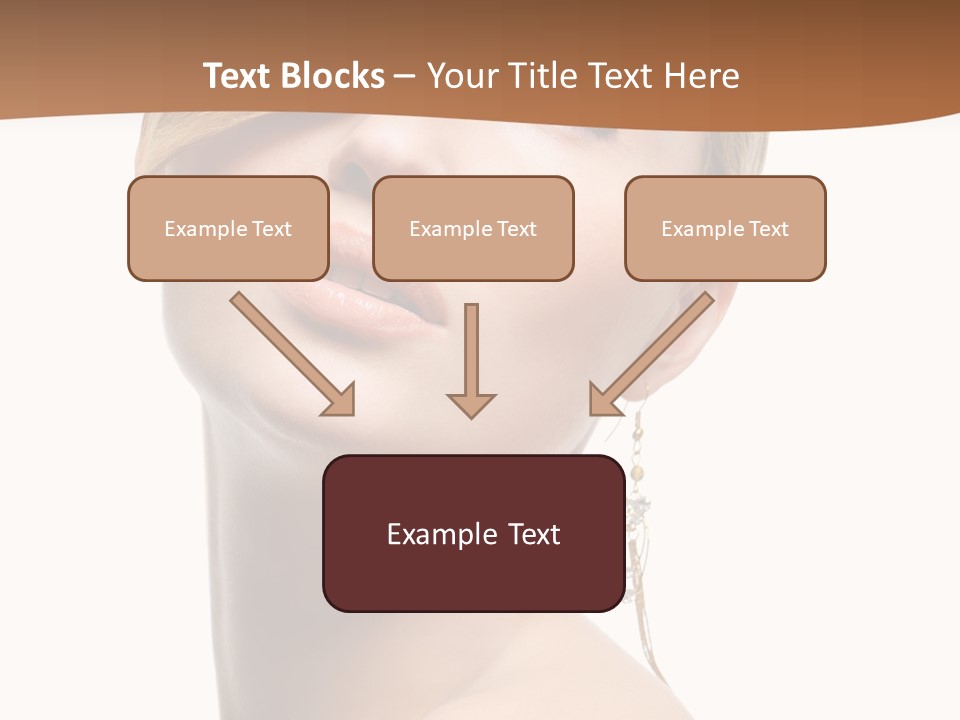 Text Blocks – Your Title Text Here

Example Text

Example Text

Example Text

Example Text